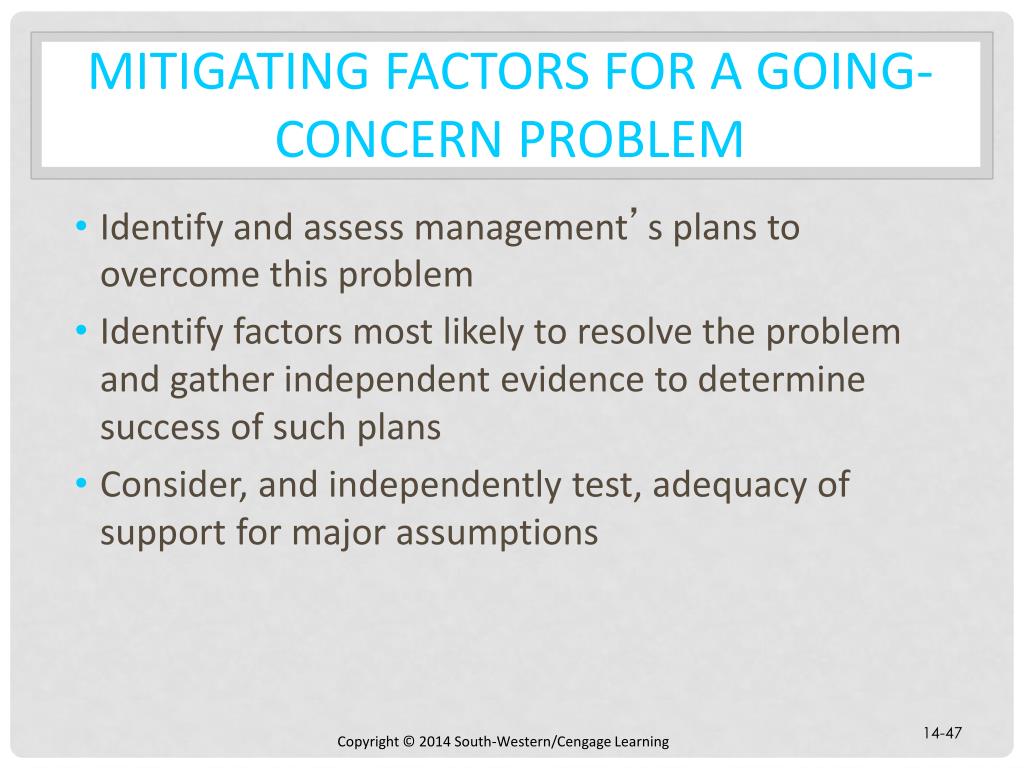 MITIGATING FACTORS FOR A GOING-CONCERN PROBLEM

• Identify and assess management's plans to overcome this problem
• Identify factors most likely to resolve the problem and gather independent evidence to determine success of such plans
• Consider, and independently test, adequacy of support for major assumptions

Copyright © 2014 South-Western/Cengage Learning

14-47